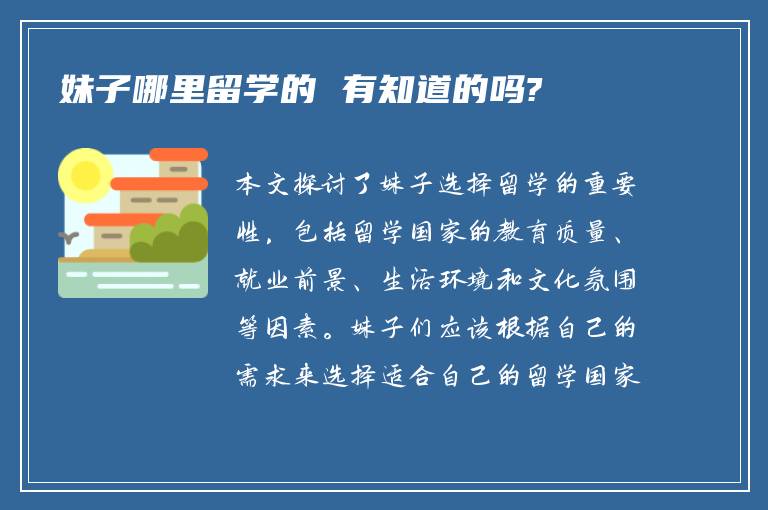 妹子哪里留学的 有知道的吗?

本文探讨了妹子选择留学的重要性，包括留学国家的教育质量、就业前景、生活环境和文化氛围等因素。妹子们应该根据自己的需求来选择适合自己的留学国家